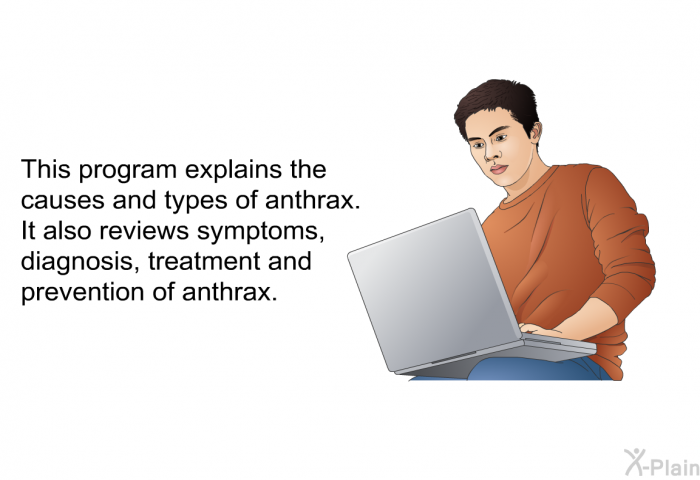 This program explains the causes and types of anthrax. It also reviews symptoms, diagnosis, treatment and prevention of anthrax.

X-Plain